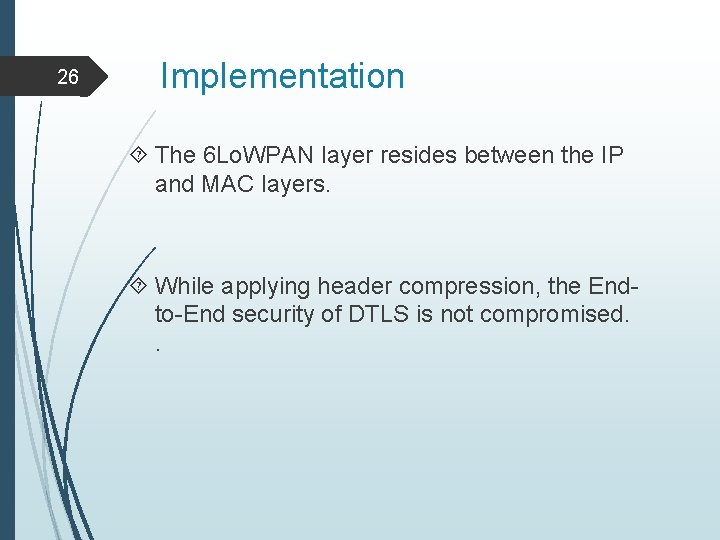 26

Implementation

The 6LoWPAN layer resides between the IP and MAC layers.

While applying header compression, the End-to-End security of DTLS is not compromised.
.